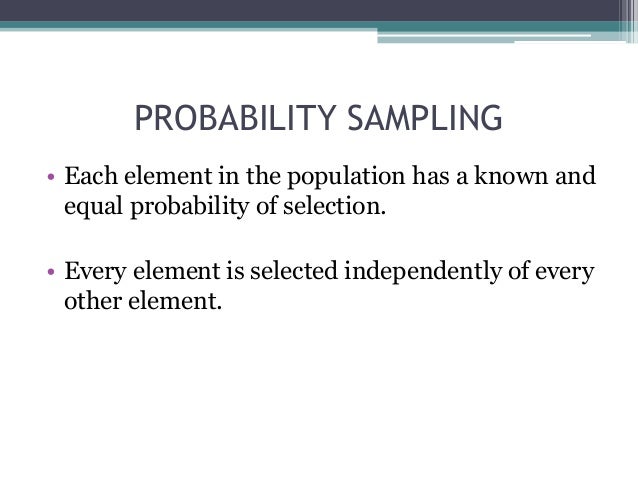 PROBABILITY SAMPLING

• Each element in the population has a known and equal probability of selection.

• Every element is selected independently of every other element.